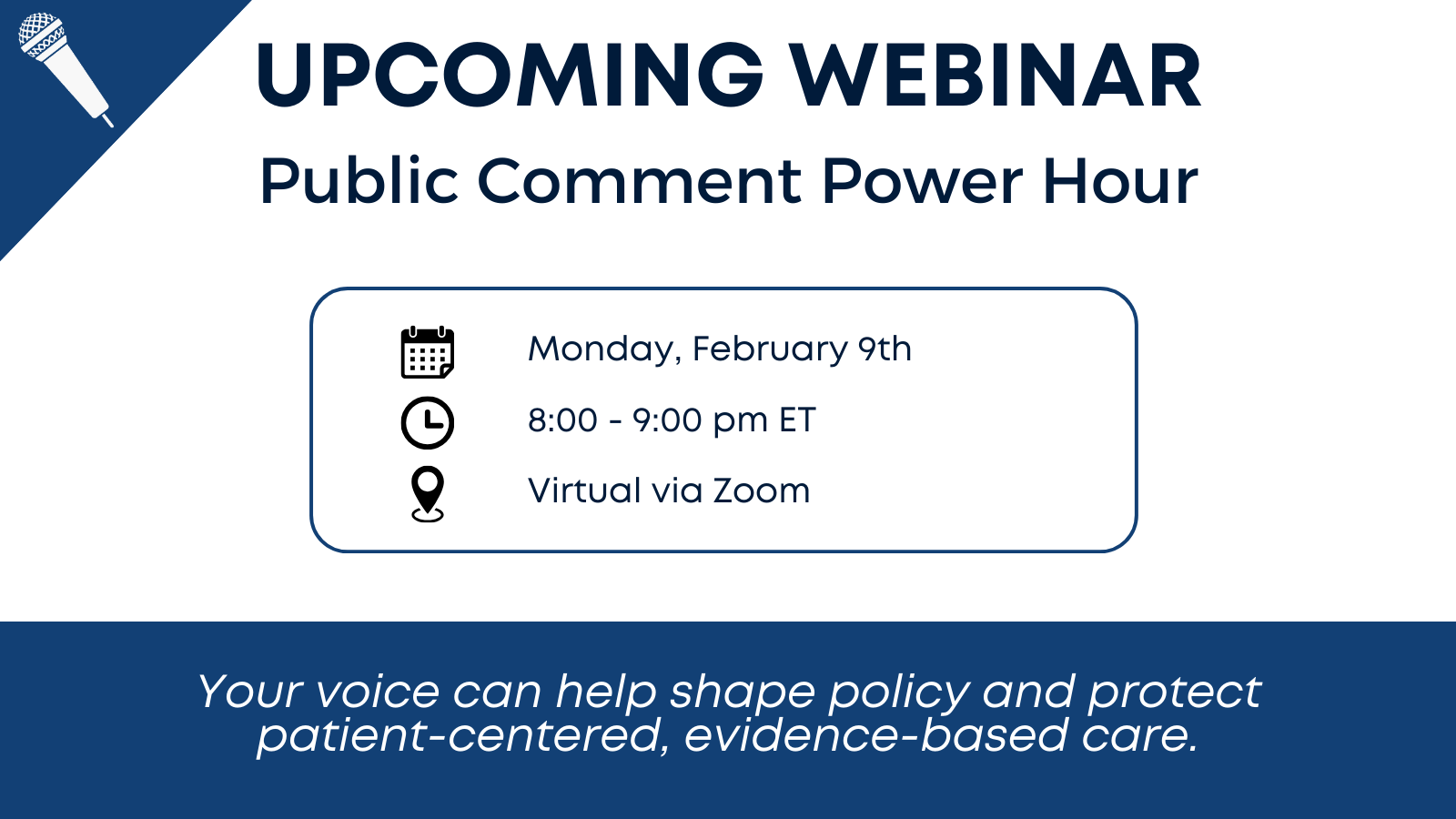 UPCOMING WEBINAR
Public Comment Power Hour

Monday, February 9th
8:00 - 9:00 pm ET
Virtual via Zoom

Your voice can help shape policy and protect patient-centered, evidence-based care.